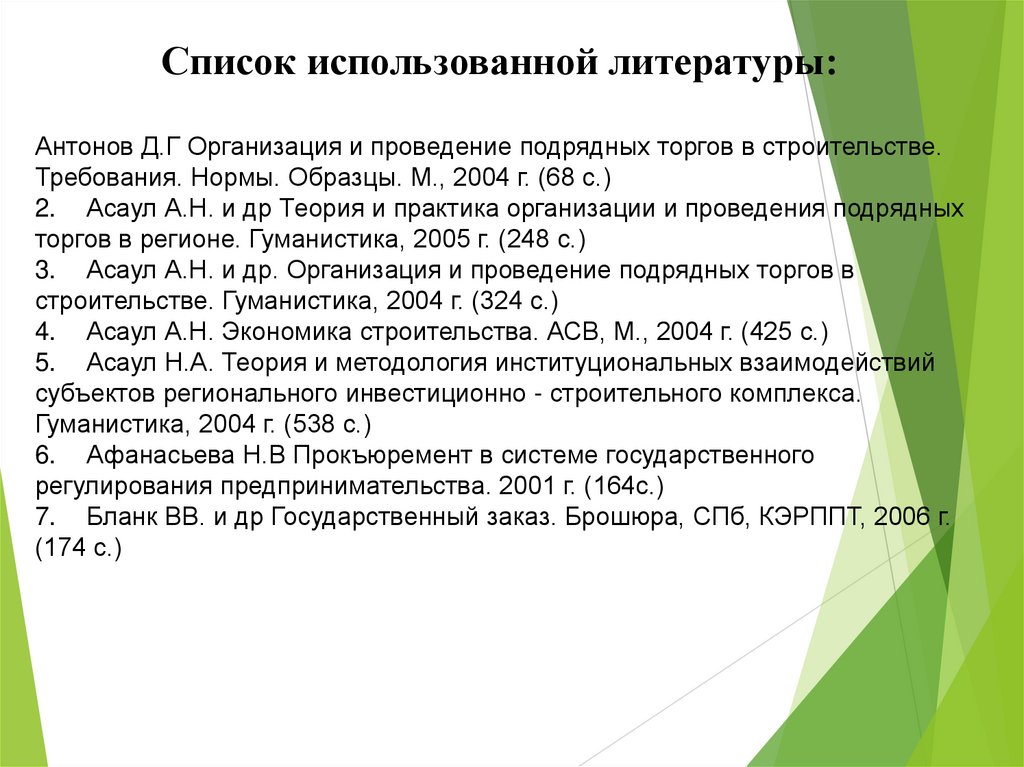 Список использованной литературы:

Антонов Д.Г Организация и проведение подрядных торгов в строительстве. Требования. Нормы. Образцы. М., 2004 г. (68 с.)
2. Асаул А.Н. и др Теория и практика организации и проведения подрядных торгов в регионе. Гуманистика, 2005 г. (248 с.)
3. Асаул А.Н. и др. Организация и проведение подрядных торгов в строительстве. Гуманистика, 2004 г. (324 с.)
4. Асаул А.Н. Экономика строительства. АСВ, М., 2004 г. (425 с.)
5. Асаул Н.А. Теория и методология институциональных взаимодействий субъектов регионального инвестиционно - строительного комплекса. Гуманистика, 2004 г. (538 с.)
6. Афанасьева Н.В Прокъюремент в системе государственного регулирования предпринимательства. 2001 г. (164с.)
7. Бланк ВВ. и др Государственный заказ. Брошюра, СПб, КЭРППТ, 2006 г. (174 с.)